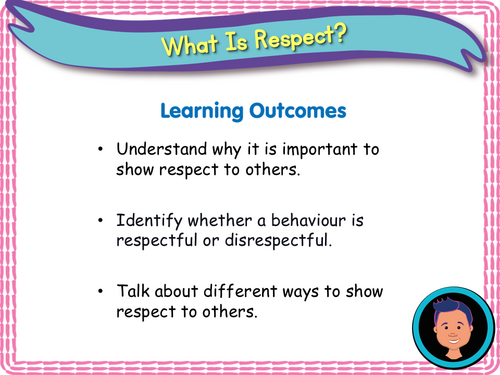 What Is Respect?

Learning Outcomes

• Understand why it is important to show respect to others.

• Identify whether a behaviour is respectful or disrespectful.

• Talk about different ways to show respect to others.